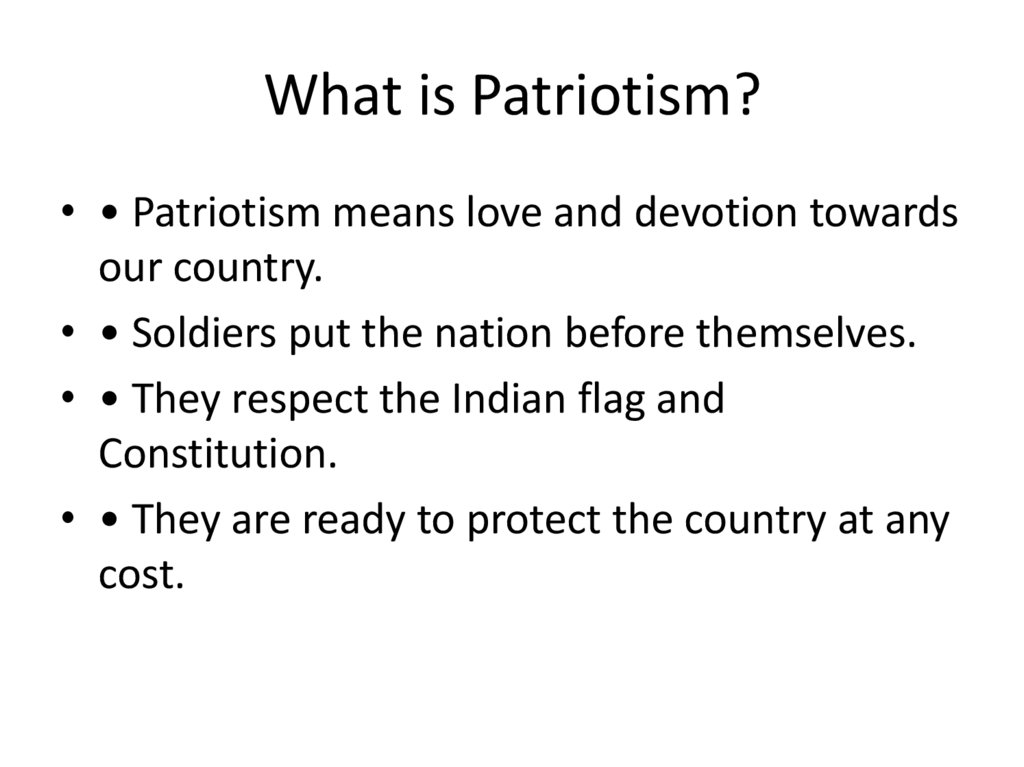 What is Patriotism?

• • Patriotism means love and devotion towards our country.
• • Soldiers put the nation before themselves.
• • They respect the Indian flag and Constitution.
• • They are ready to protect the country at any cost.